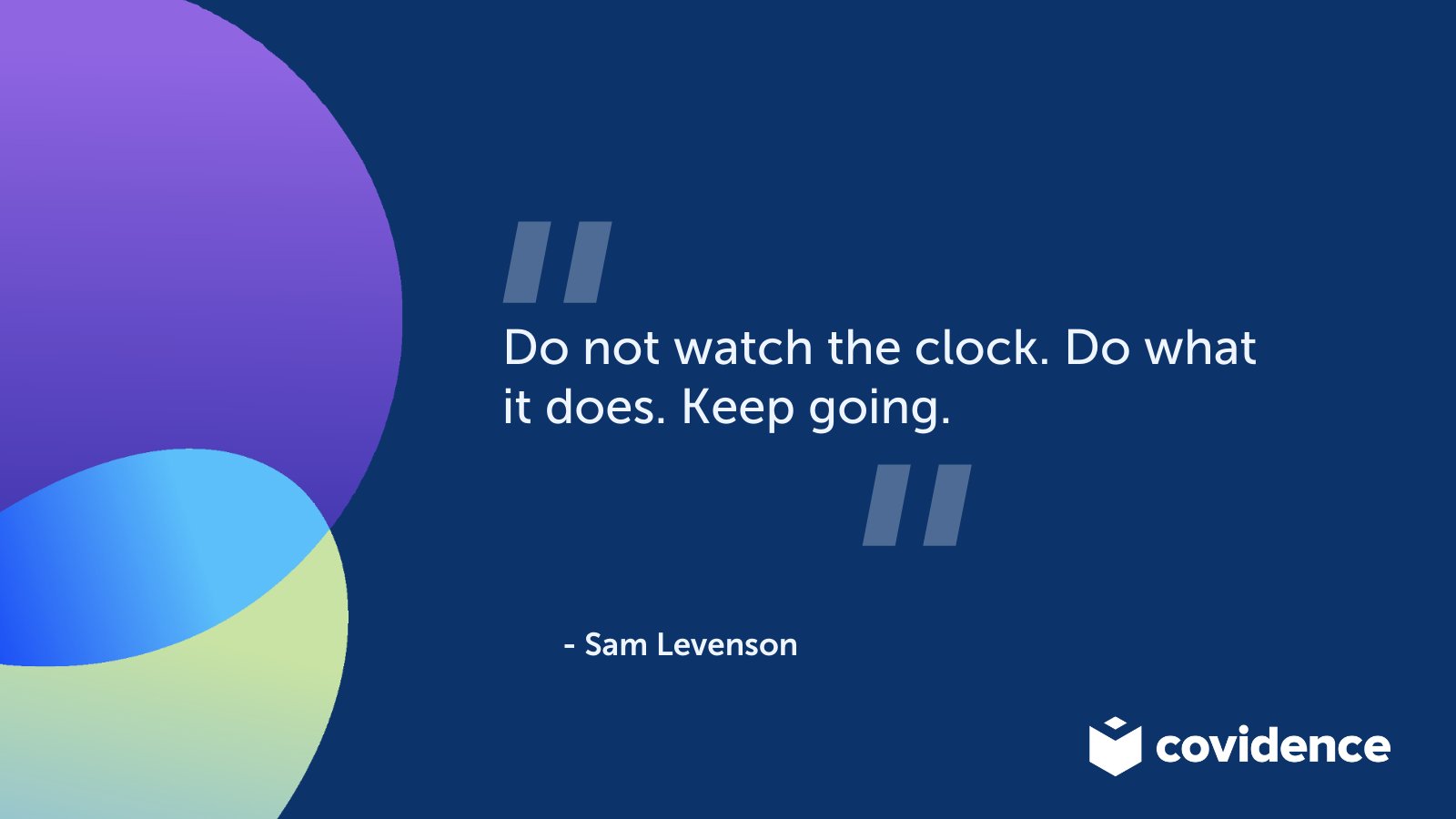 "
Do not watch the clock. Do what it does. Keep going.
"

- Sam Levenson

covidence